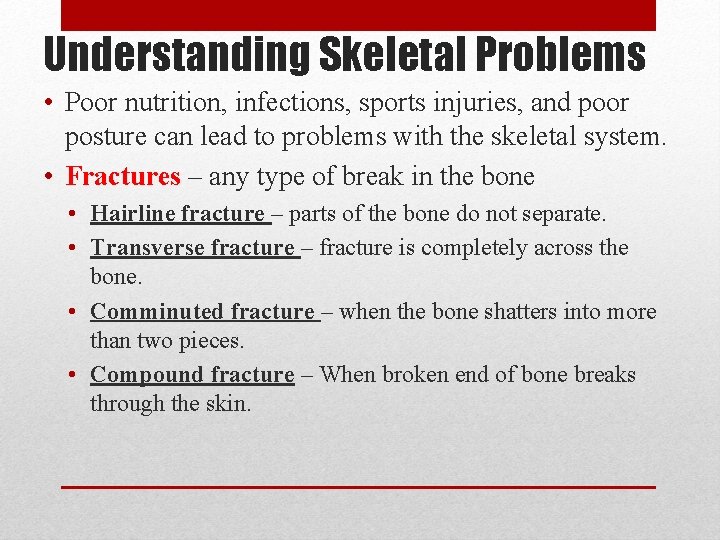 Understanding Skeletal Problems

• Poor nutrition, infections, sports injuries, and poor posture can lead to problems with the skeletal system.

• Fractures – any type of break in the bone

• Hairline fracture – parts of the bone do not separate.

• Transverse fracture – fracture is completely across the bone.

• Comminuted fracture – when the bone shatters into more than two pieces.

• Compound fracture – When broken end of bone breaks through the skin.